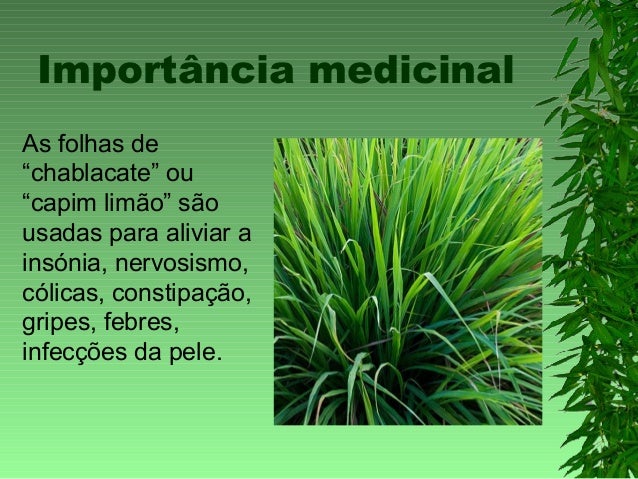 Importância medicinal

As folhas de “chablacate” ou “capim limão” são usadas para aliviar a insónia, nervosismo, cólicas, constipação, gripes, febres, infecções da pele.